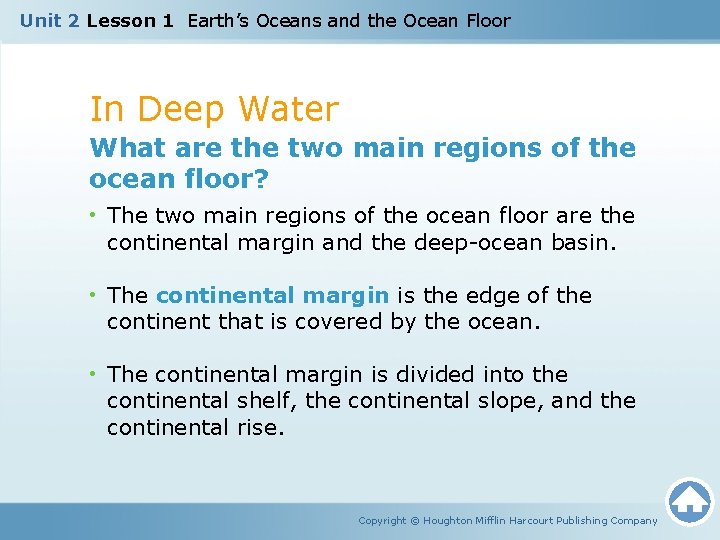 Unit 2 Lesson 1 Earth's Oceans and the Ocean Floor

In Deep Water

What are the two main regions of the ocean floor?

• The two main regions of the ocean floor are the continental margin and the deep-ocean basin.

• The continental margin is the edge of the continent that is covered by the ocean.

• The continental margin is divided into the continental shelf, the continental slope, and the continental rise.

Copyright © Houghton Mifflin Harcourt Publishing Company